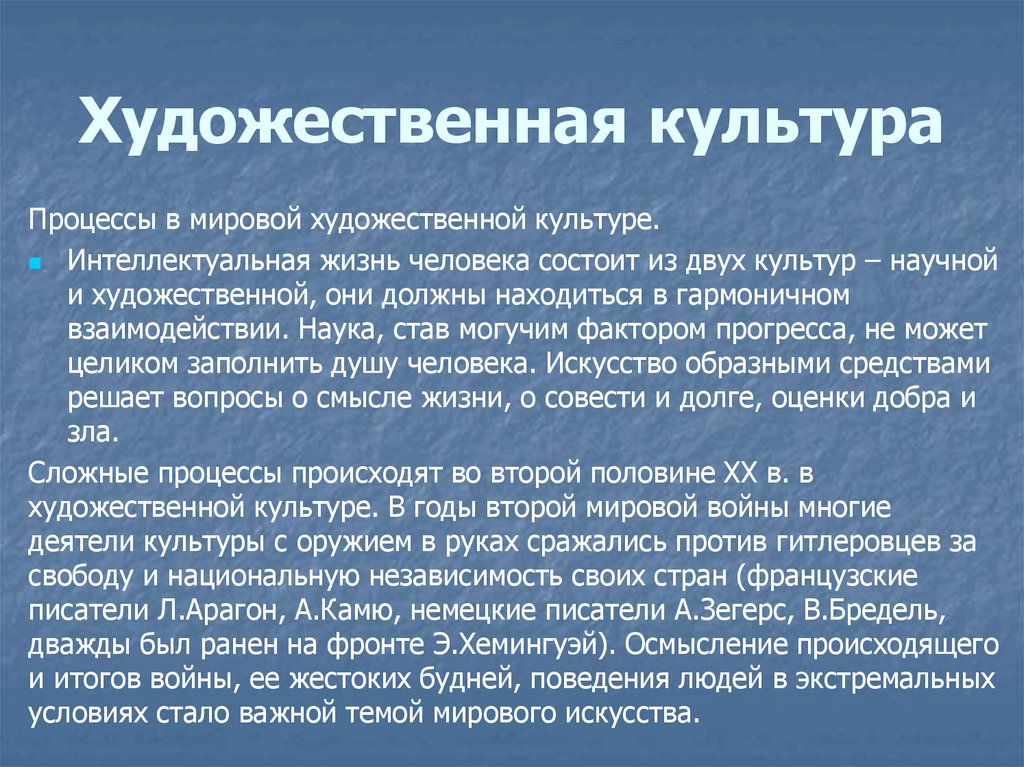 Художественная культура

Процессы в мировой художественной культуре.

Интеллектуальная жизнь человека состоит из двух культур – научной и художественной, они должны находиться в гармоничном взаимодействии. Наука, став могучим фактором прогресса, не может целиком заполнить душу человека. Искусство образными средствами решает вопросы о смысле жизни, о совести и долге, оценки добра и зла.

Сложные процессы происходят во второй половине XX в. в художественной культуре. В годы второй мировой войны многие деятели культуры с оружием в руках сражались против гитлеровцев за свободу и национальную независимость своих стран (французские писатели Л.Арагон, А.Камю, немецкие писатели А.Зегерс, В.Бредель, дважды был ранен на фронте Э.Хемингуэй). Осмысление происходящего и итогов войны, ее жестоких будней, поведения людей в экстремальных условиях стало важной темой мирового искусства.